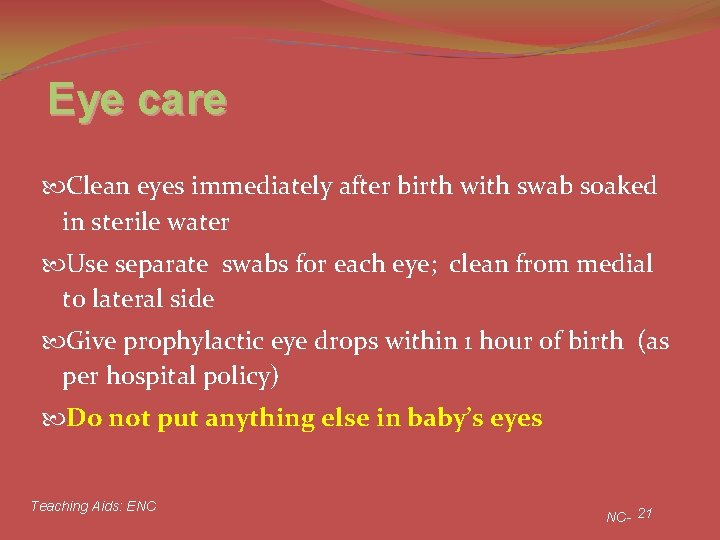 Eye care

Clean eyes immediately after birth with swab soaked in sterile water

Use separate swabs for each eye; clean from medial to lateral side

Give prophylactic eye drops within 1 hour of birth (as per hospital policy)

Do not put anything else in baby's eyes

Teaching Aids: ENC

NC- 21